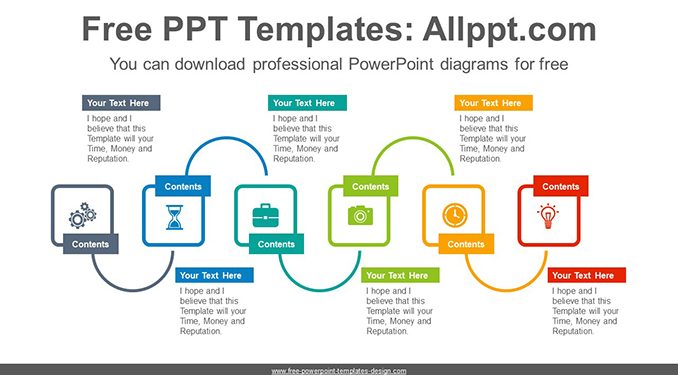 Free PPT Templates: Allppt.com

You can download professional PowerPoint diagrams for free

Your Text Here

I hope and I believe that this Template will your Time, Money and Reputation.

Your Text Here

I hope and I believe that this Template will your Time, Money and Reputation.

Your Text Here

I hope and I believe that this Template will your Time, Money and Reputation.

Contents

Contents

Contents

Contents

Contents

Contents

Your Text Here

I hope and I believe that this Template will your Time, Money and Reputation.

Your Text Here

I hope and I believe that this Template will your Time, Money and Reputation.

Your Text Here

I hope and I believe that this Template will your Time, Money and Reputation.

www.free-powerpoint-templates-design.com